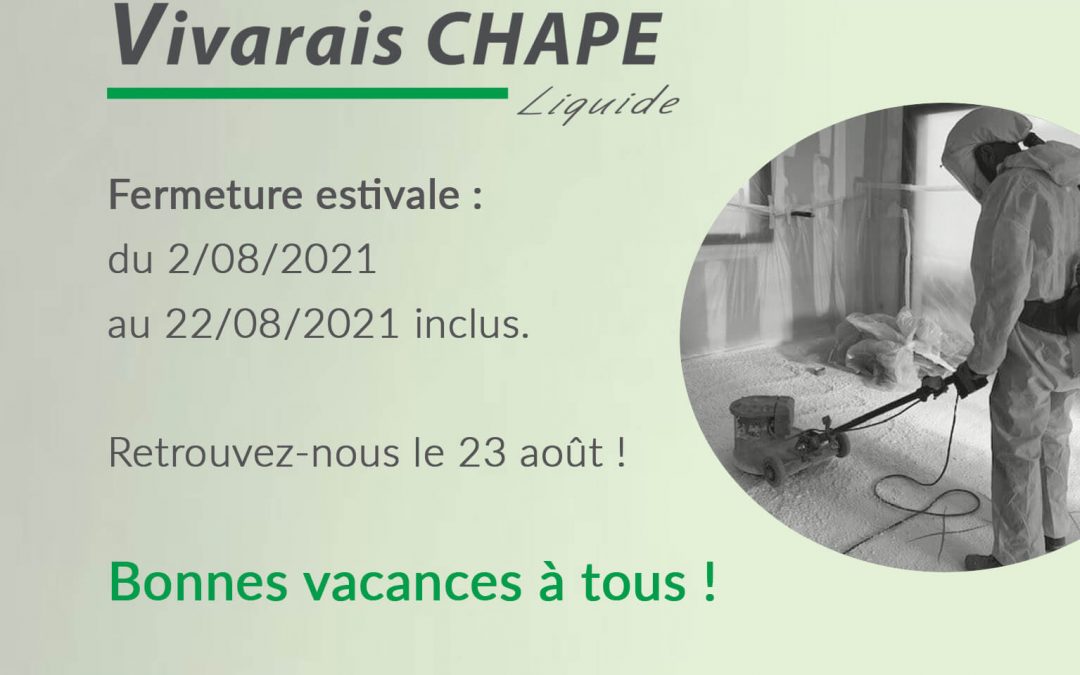 Vivarais CHAPE
Liquide

Fermeture estivale :
du 2/08/2021
au 22/08/2021 inclus.

Retrouvez-nous le 23 août !

Bonnes vacances à tous !